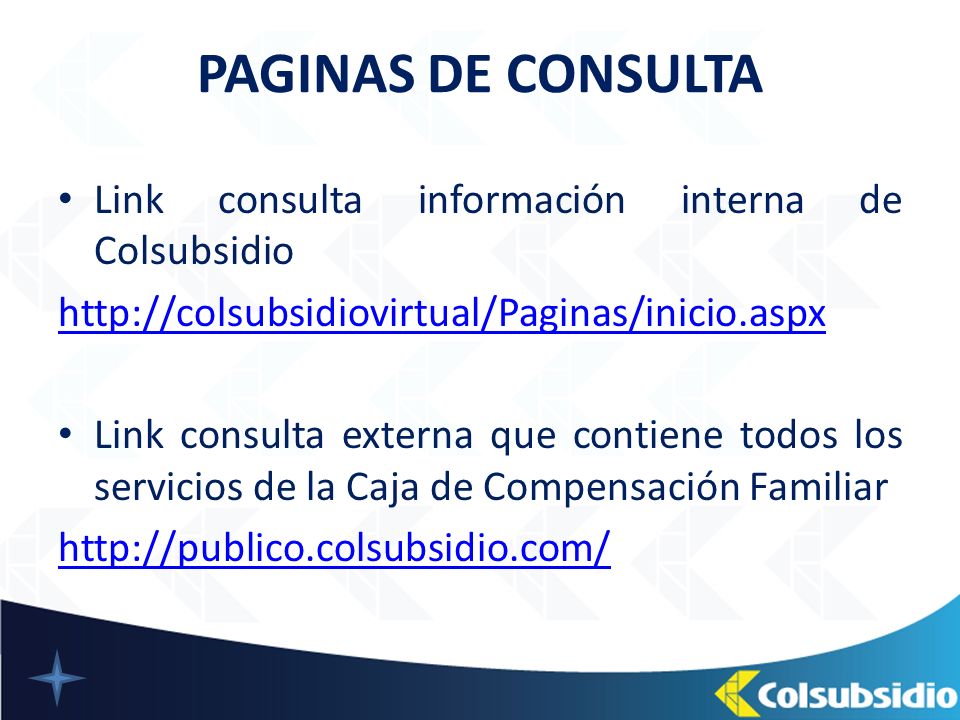 PAGINAS DE CONSULTA

• Link consulta información interna de Colsubsidio

http://colsubsidiovirtual/Paginas/inicio.aspx

• Link consulta externa que contiene todos los servicios de la Caja de Compensación Familiar

http://publico.colsubsidio.com/

Colsubsidio